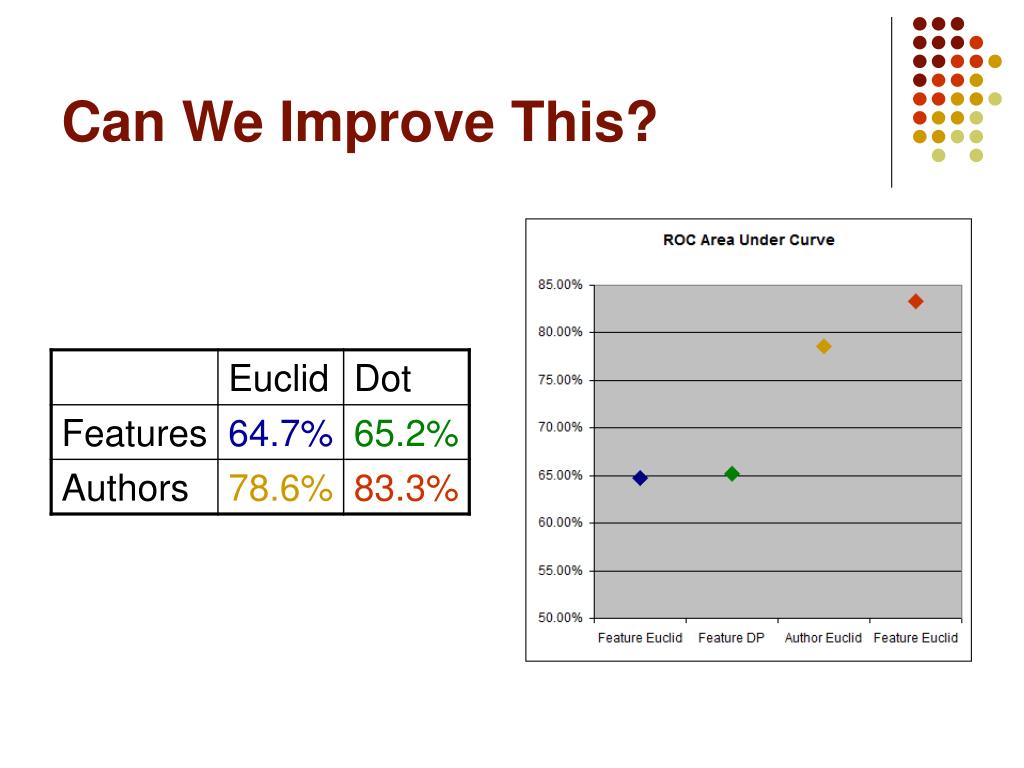 Can We Improve This?

|  | Euclid | Dot |
|---|---|---|
| Features | 64.7% | 65.2% |
| Authors | 78.6% | 83.3% |

ROC Area Under Curve

85.00%
80.00%
75.00%
70.00%
65.00%
60.00%
55.00%
50.00%

Feature Euclid
Feature DP
Author Euclid
Feature Euclid